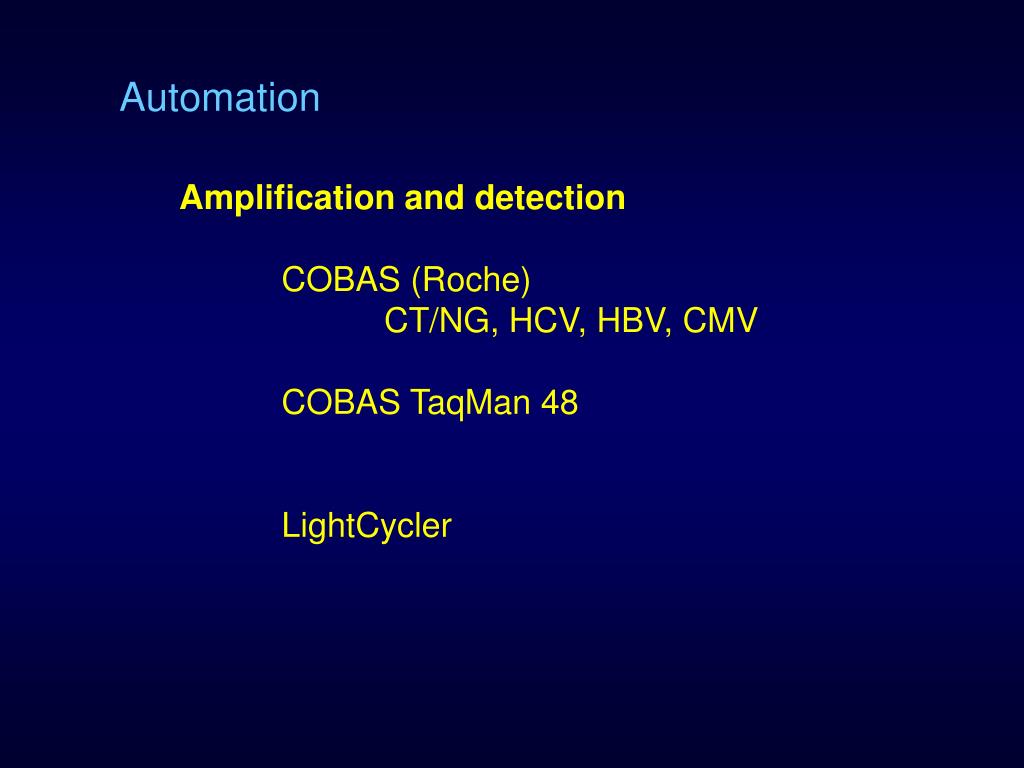 Automation

Amplification and detection

COBAS (Roche)
CT/NG, HCV, HBV, CMV

COBAS TaqMan 48

LightCycler